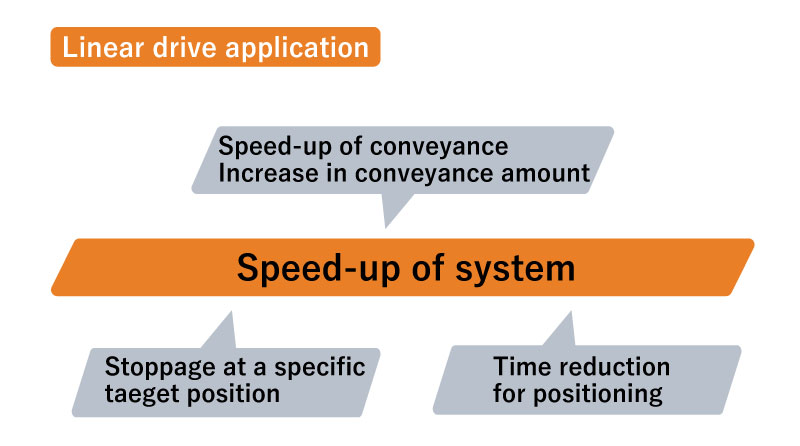 Linear drive application

Speed-up of conveyance
Increase in conveyance amount

Speed-up of system

Stoppage at a specific
taeget position

Time reduction
for positioning